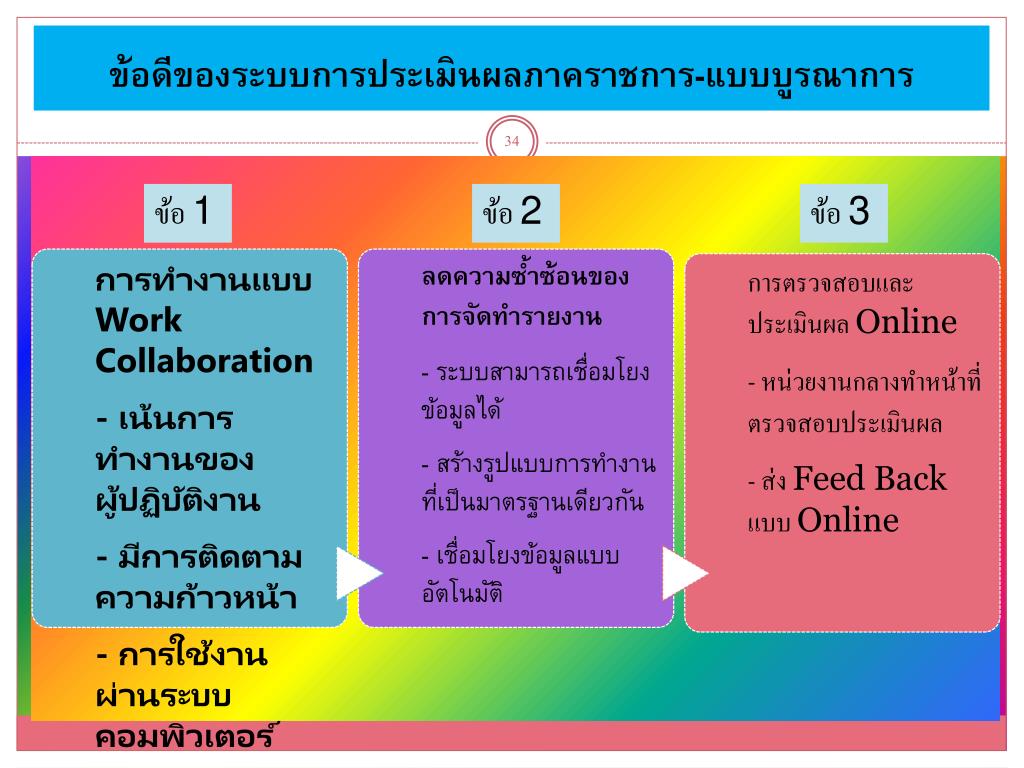 ข้อดีของระบบการประเมินผลภาคราชการ-แบบบูรณาการ

34

ข้อ 1

การทำงานแบบ Work Collaboration

- เน้นการทำงานของผู้ปฏิบัติงาน

- มีการติดตามความก้าวหน้า

- การใช้งานผ่านระบบคอมพิวเตอร์

ข้อ 2

ลดความซ้ำซ้อนของการจัดทำรายงาน

- ระบบสามารถเชื่อมโยงข้อมูลได้

- สร้างรูปแบบการทำงานที่เป็นมาตรฐานเดียวกัน

- เชื่อมโยงข้อมูลแบบอัตโนมัติ

ข้อ 3

การตรวจสอบและประเมินผล Online

- หน่วยงานกลางทำหน้าที่ตรวจสอบประเมินผล

- ส่ง Feed Back แบบ Online